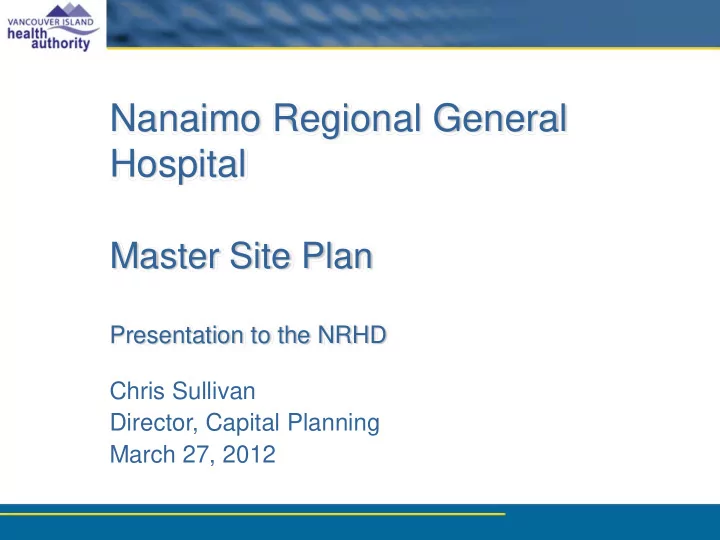 VANCOUVER ISLAND
health
authority

Nanaimo Regional General Hospital

Master Site Plan

Presentation to the NRHD

Chris Sullivan
Director, Capital Planning
March 27, 2012